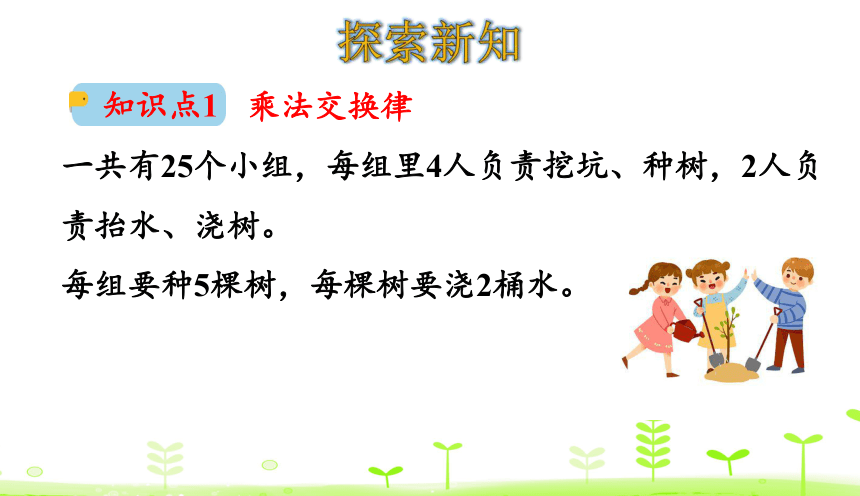 探索新知

知识点1 乘法交换律

一共有25个小组，每组里4人负责挖坑、种树，2人负责抬水、浇树。

每组要种5棵树，每棵树要浇2桶水。